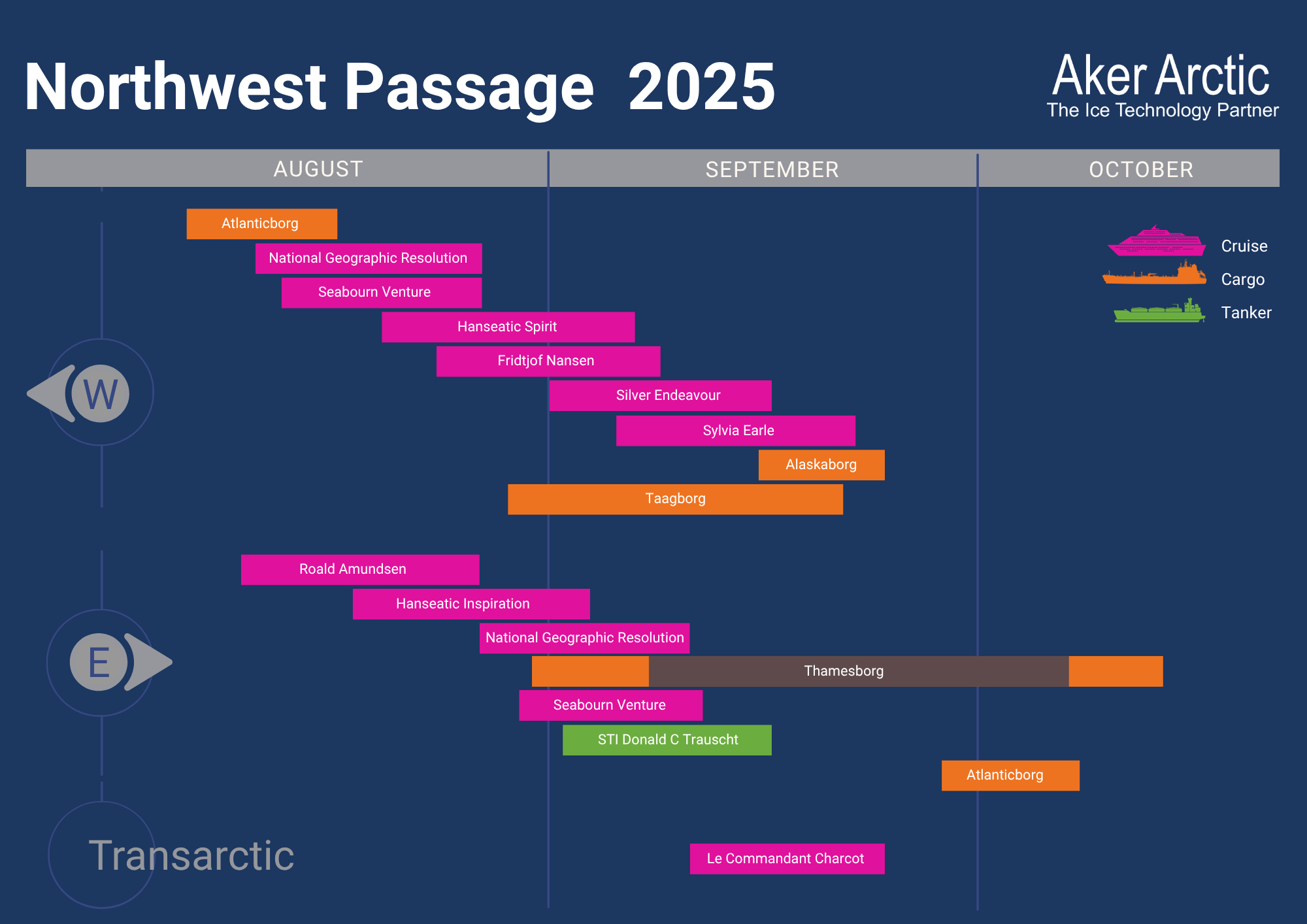 Northwest Passage 2025

Aker Arctic
The Ice Technology Partner

AUGUST SEPTEMBER OCTOBER

Cruise
Cargo
Tanker

W

Atlanticborg
National Geographic Resolution
Seabourn Venture
Hanseatic Spirit
Fridtjof Nansen
Silver Endeavour
Sylvia Earle
Alaskaborg
Taagborg

E

Roald Amundsen
Hanseatic Inspiration
National Geographic Resolution
Thamesborg
Seabourn Venture
STI Donald C Trauscht
Atlanticborg

Transarctic

Le Commandant Charcot